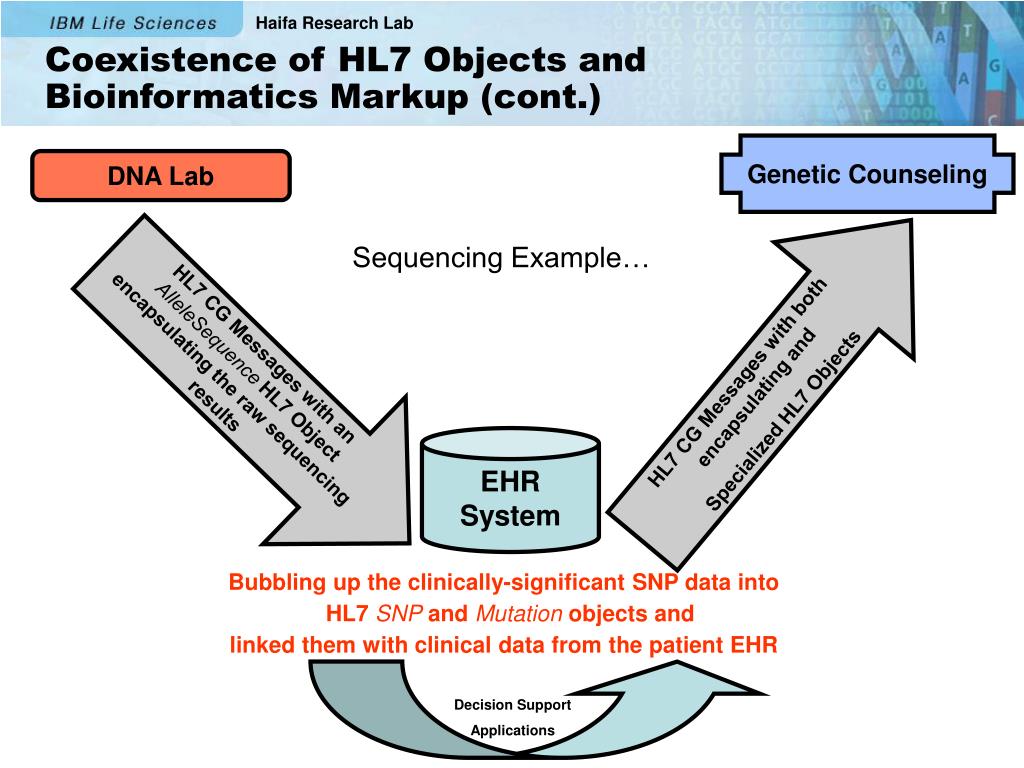 IBM Life Sciences

Haifa Research Lab

Coexistence of HL7 Objects and Bioinformatics Markup (cont.)

DNA Lab

Genetic Counseling

Sequencing Example…

HL7 CG Messages with an AlleleSequence HL7 Object encapsulating the raw sequencing results

EHR System

HL7 CG Messages with both encapsulating and Specialized HL7 Objects

Bubbling up the clinically-significant SNP data into HL7 SNP and Mutation objects and linked them with clinical data from the patient EHR

Decision Support Applications